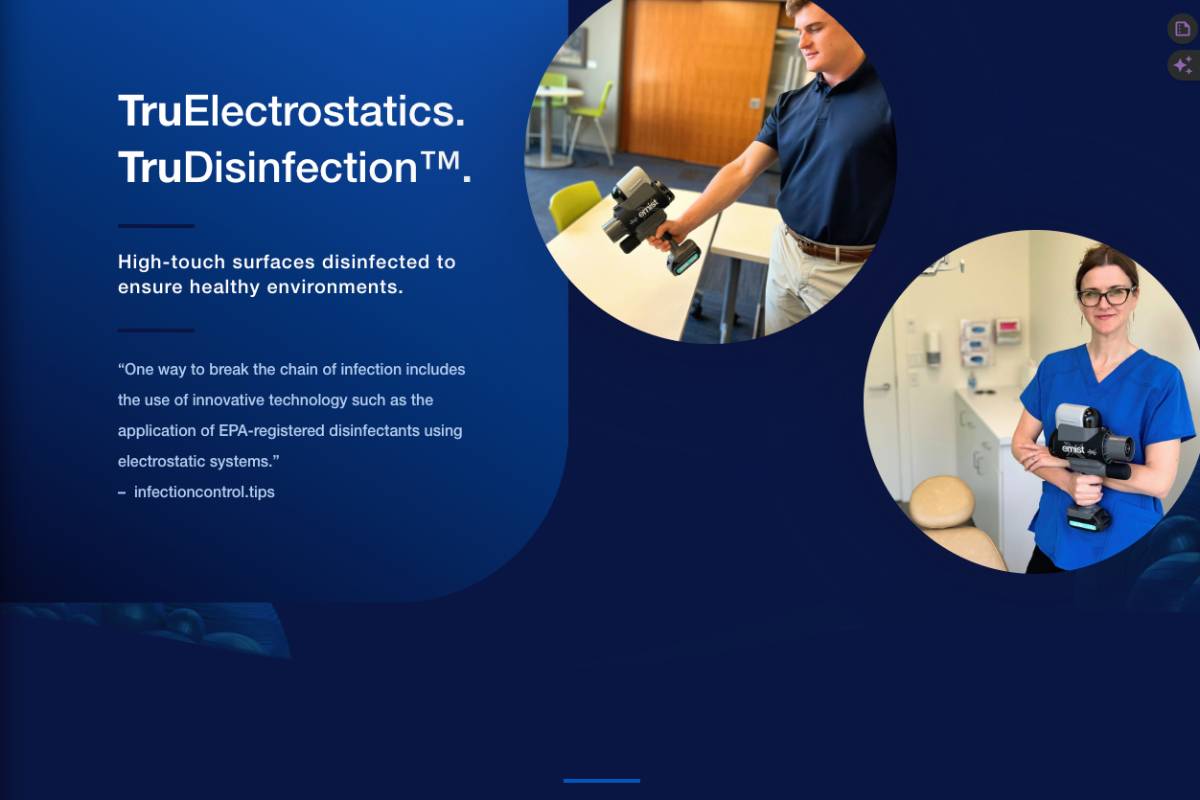 TruElectrostatics.
TruDisinfection™.

High-touch surfaces disinfected to ensure healthy environments.

“One way to break the chain of infection includes the use of innovative technology such as the application of EPA-registered disinfectants using electrostatic systems.”
– infectioncontrol.tips

emist

emist